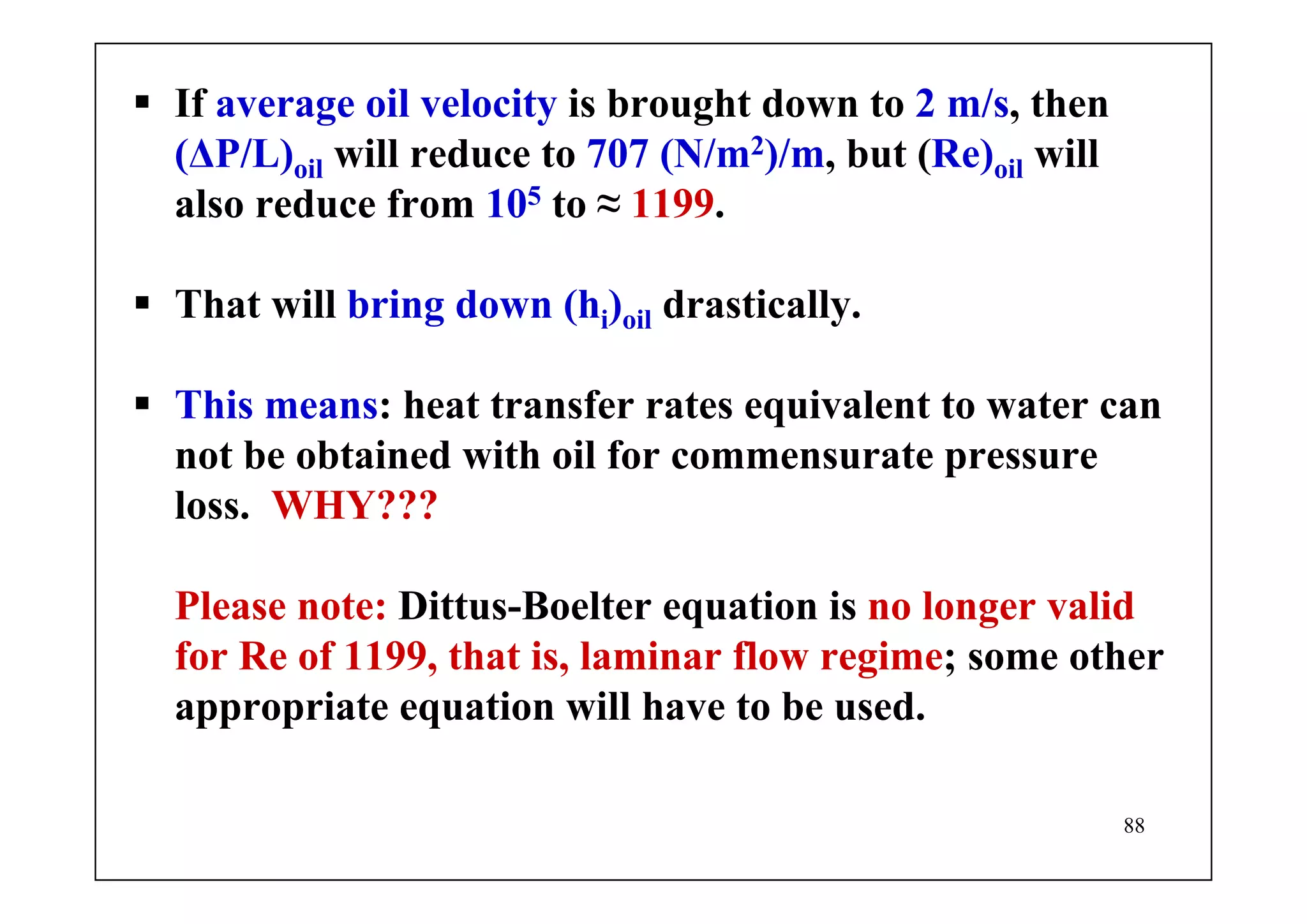 ▪ If average oil velocity is brought down to 2 m/s, then $(\Delta P/L)_{oil}$ will reduce to 707 $(N/m^2)/m$, but $(Re)_{oil}$ will also reduce from $10^5$ to ≈ 1199.

▪ That will bring down $(h_i)_{oil}$ drastically.

▪ This means: heat transfer rates equivalent to water can not be obtained with oil for commensurate pressure loss. WHY???

Please note: Dittus-Boelter equation is no longer valid for Re of 1199, that is, laminar flow regime; some other appropriate equation will have to be used.

88